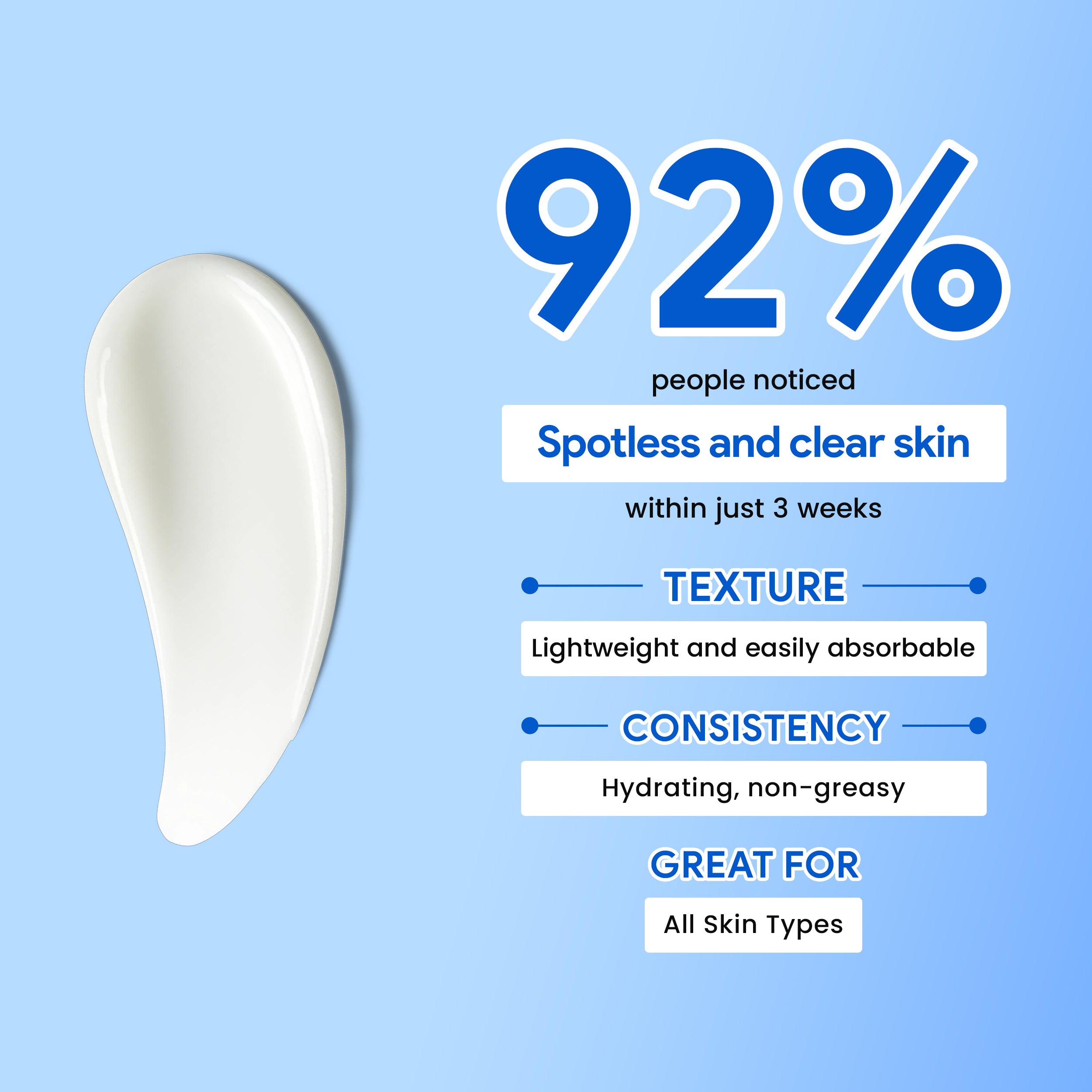 92%

people noticed

Spotless and clear skin

within just 3 weeks

TEXTURE

Lightweight and easily absorbable

CONSISTENCY

Hydrating, non-greasy

GREAT FOR

All Skin Types